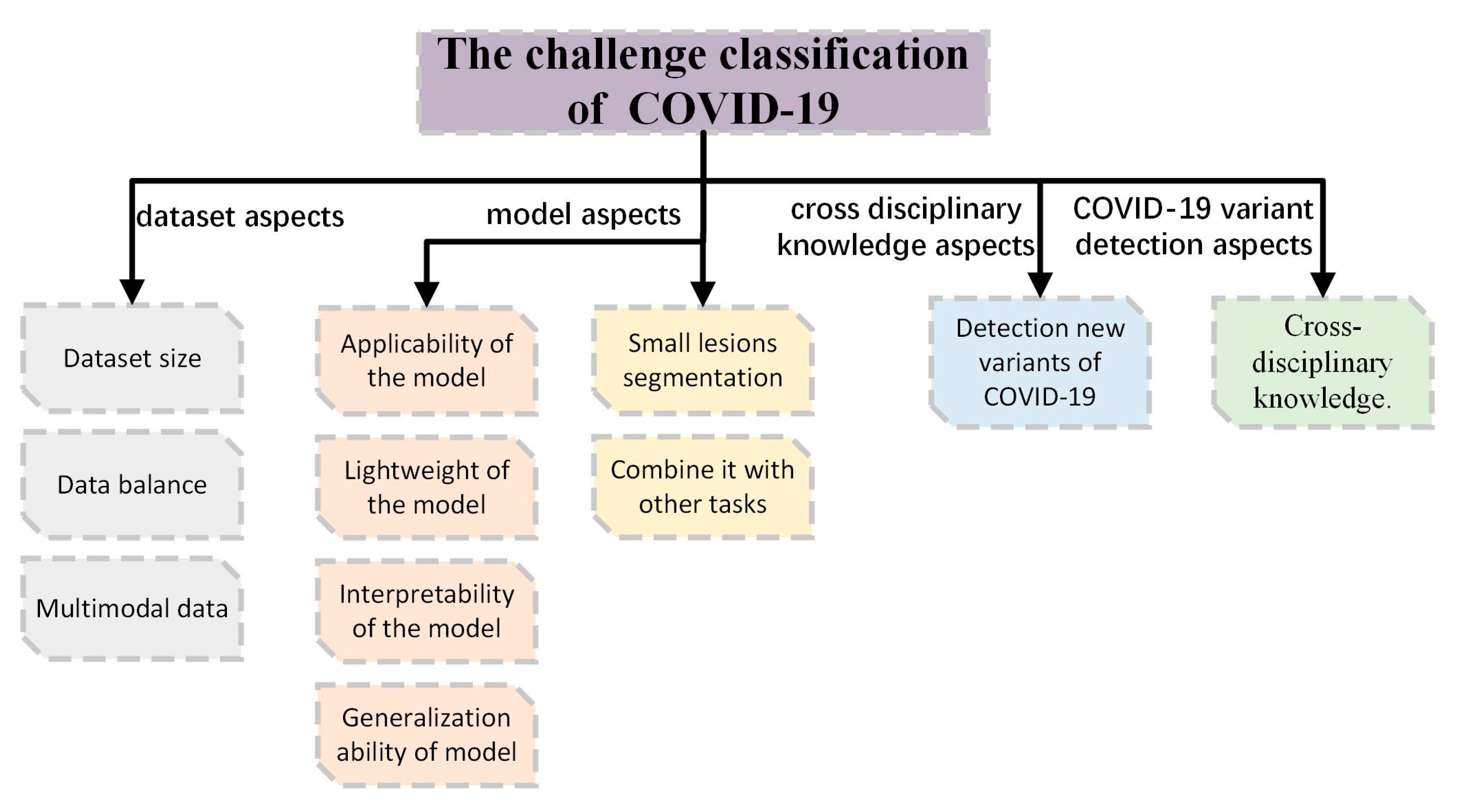 The challenge classification of COVID-19

dataset aspects

model aspects

cross disciplinary knowledge aspects

COVID-19 variant detection aspects

Dataset size

Data balance

Multimodal data

Applicability of the model

Lightweight of the model

Interpretability of the model

Generalization ability of model

Small lesions segmentation

Combine it with other tasks

Detection new variants of COVID-19

Cross-disciplinary knowledge.